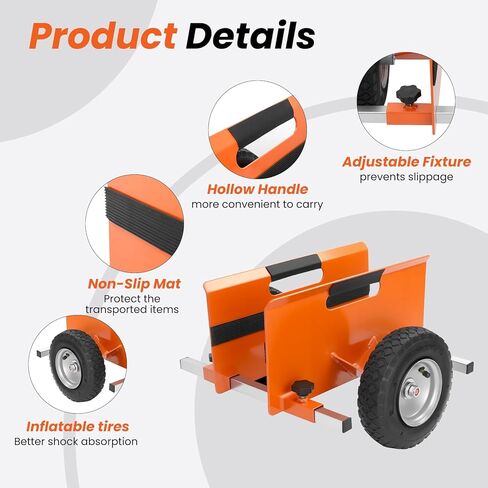 Product Details

Adjustable Fixture
prevents slippage

Hollow Handle
more convenient to carry

Non-Slip Mat
Protect the transported items

Inflatable tires
Better shock absorption